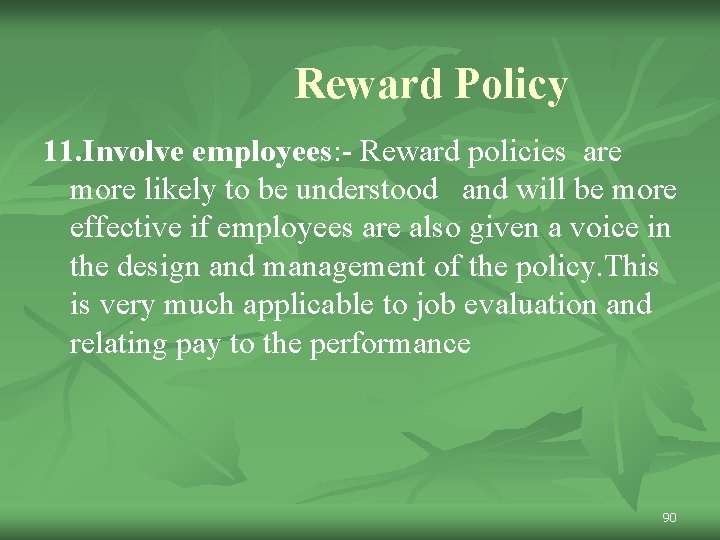 Reward Policy

11.Involve employees:- Reward policies are more likely to be understood and will be more effective if employees are also given a voice in the design and management of the policy.This is very much applicable to job evaluation and relating pay to the performance

90